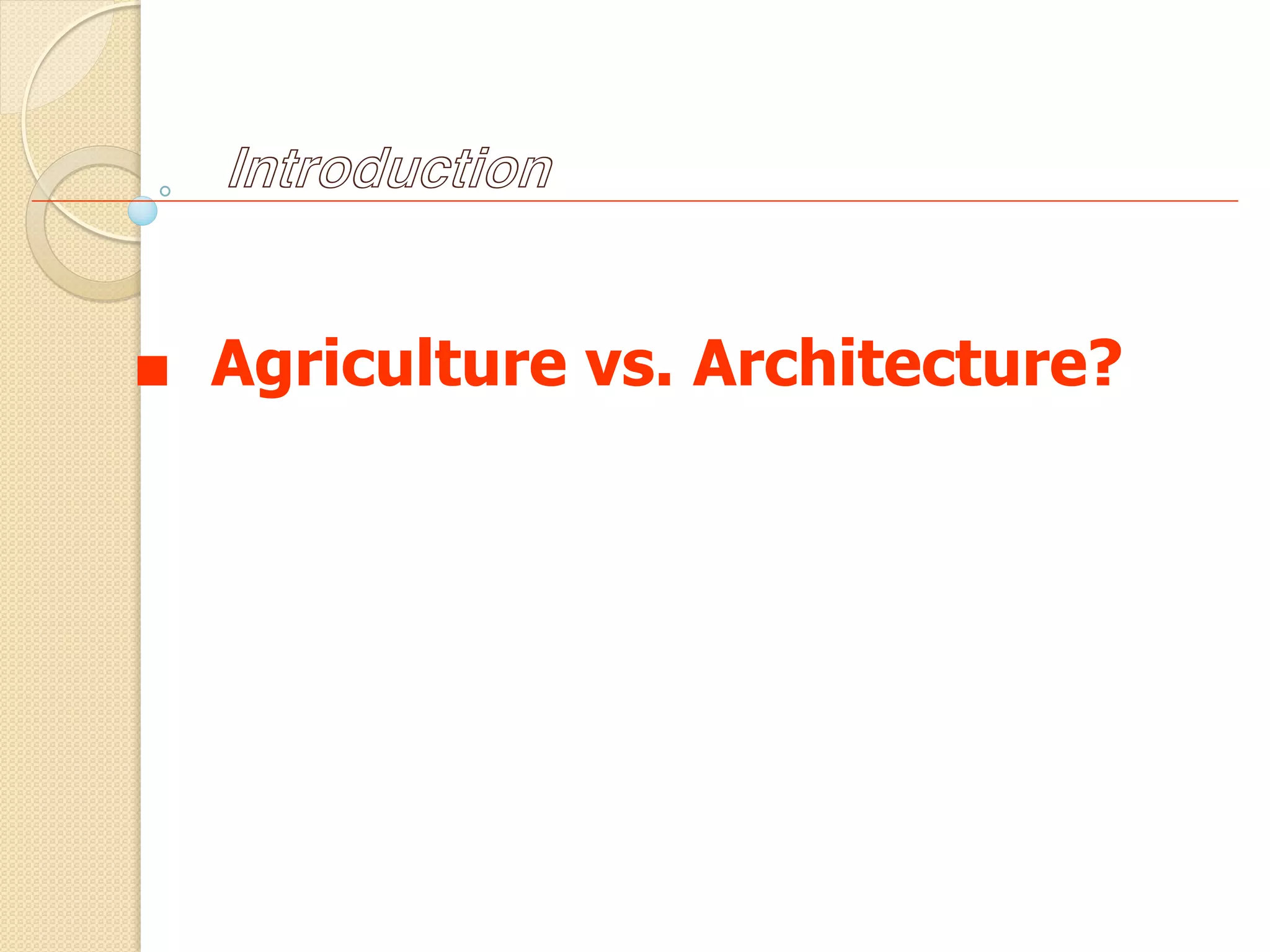 Introduction

▪ Agriculture vs. Architecture?